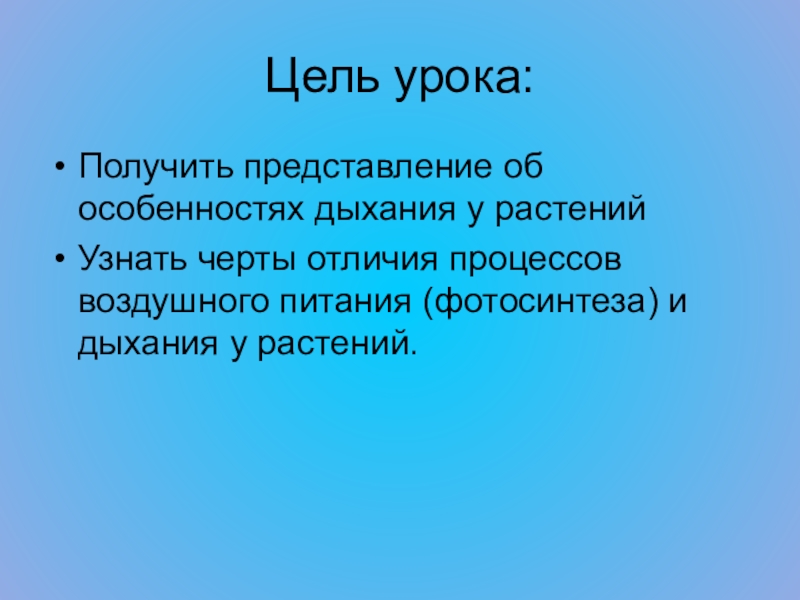 Цель урока:

• Получить представление об особенностях дыхания у растений
• Узнать черты отличия процессов воздушного питания (фотосинтеза) и дыхания у растений.